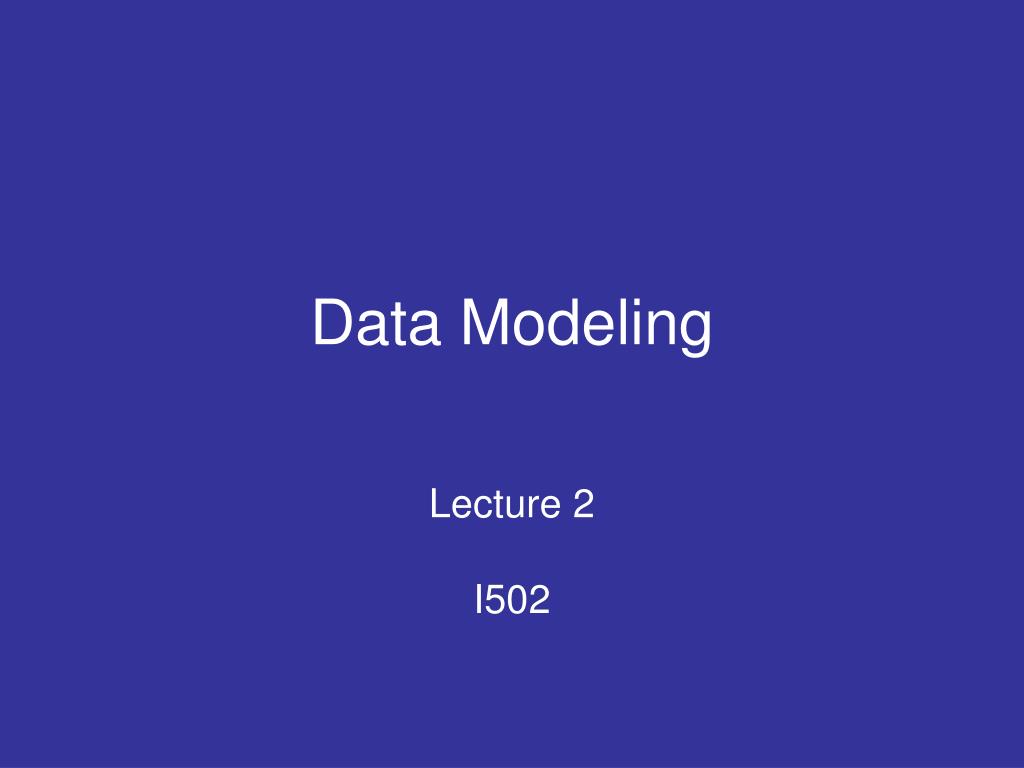 Data Modeling

Lecture 2

I502